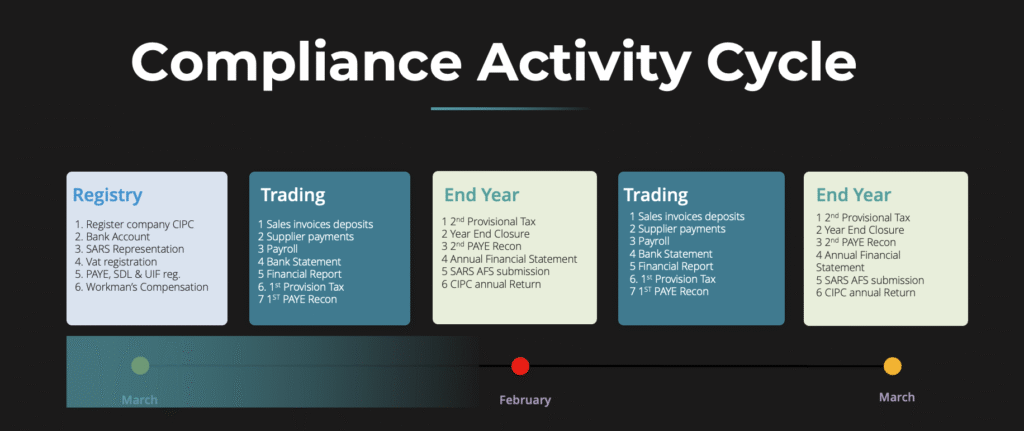 Compliance Activity Cycle

Registry

1. Register company CIPC
2. Bank Account
3. SARS Representation
4. Vat registration
5. PAYE, SDL & UIF reg.
6. Workman's Compensation

Trading

1 Sales invoices deposits
2 Supplier payments
3 Payroll
4 Bank Statement
5 Financial Report
6. 1$^{st}$ Provision Tax
7 1$^{ST}$ PAYE Recon

End Year

1 2$^{nd}$ Provisional Tax
2 Year End Closure
3 2$^{nd}$ PAYE Recon
4 Annual Financial Statement
5 SARS AFS submission
6 CIPC annual Return

Trading

1 Sales invoices deposits
2 Supplier payments
3 Payroll
4 Bank Statement
5 Financial Report
6. 1$^{st}$ Provision Tax
7 1$^{ST}$ PAYE Recon

End Year

1 2$^{nd}$ Provisional Tax
2 Year End Closure
3 2$^{nd}$ PAYE Recon
4 Annual Financial Statement
5 SARS AFS submission
6 CIPC annual Return

March

February

March